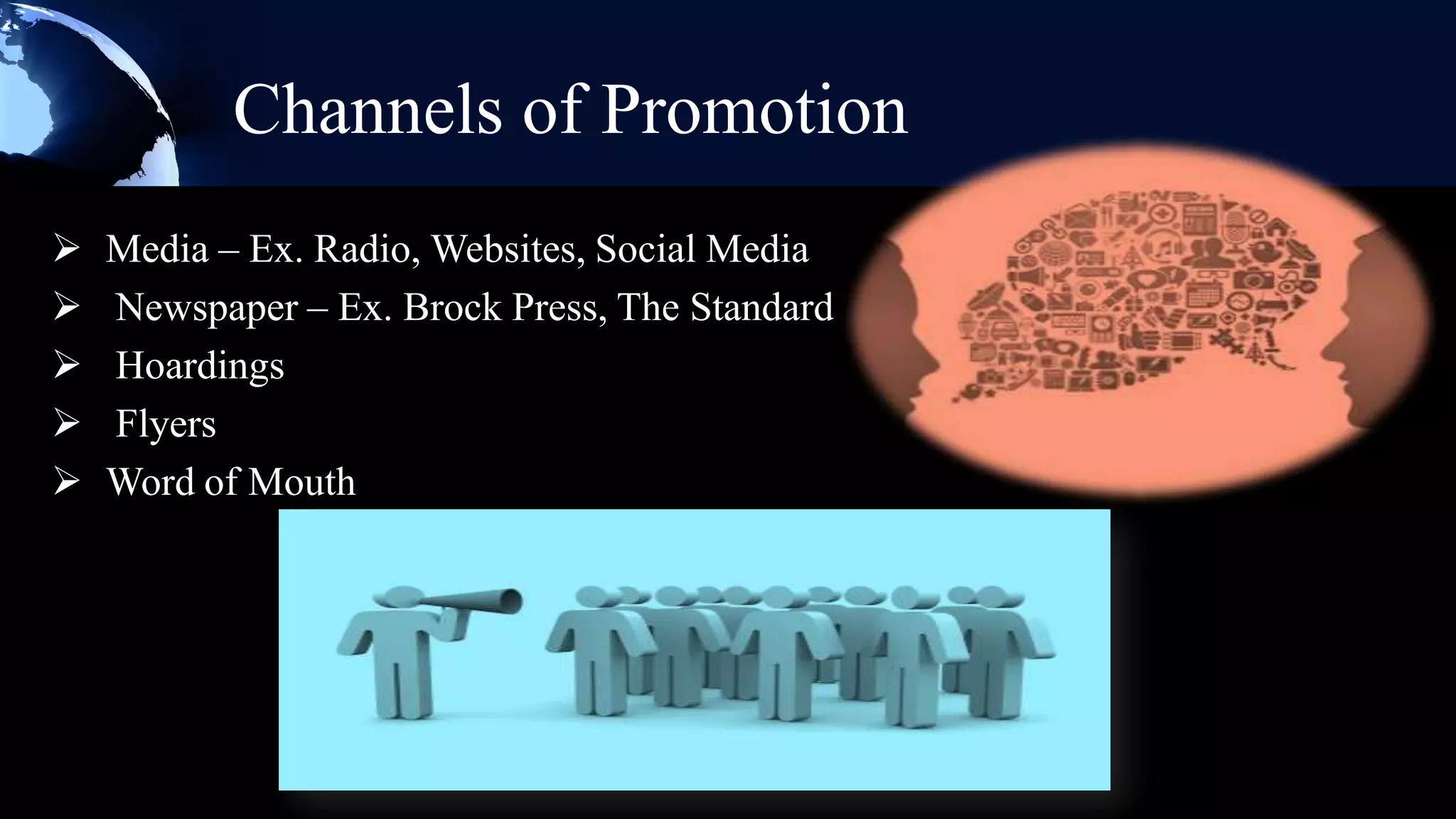 Channels of Promotion

➢ Media – Ex. Radio, Websites, Social Media
➢ Newspaper – Ex. Brock Press, The Standard
➢ Hoardings
➢ Flyers
➢ Word of Mouth